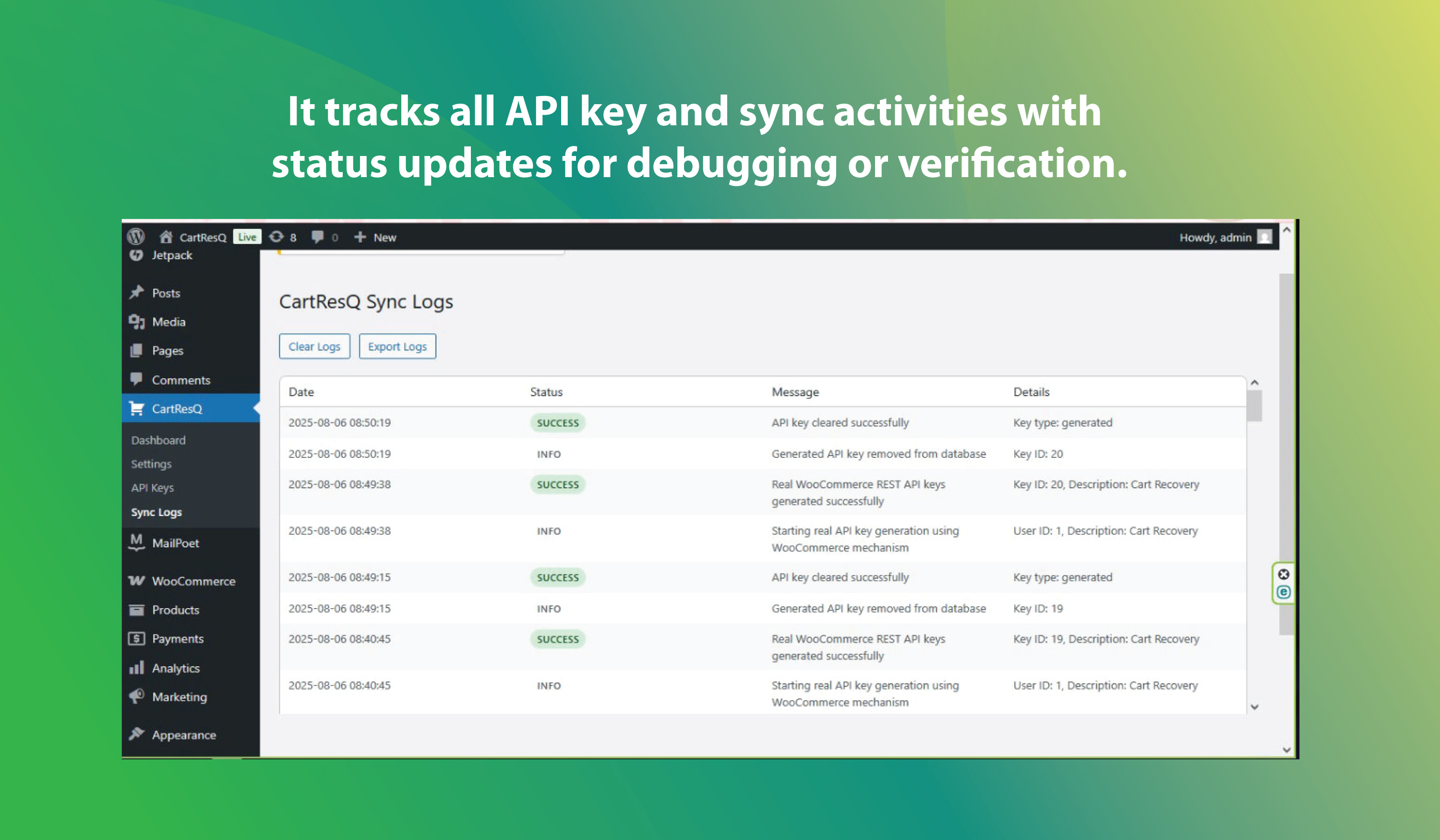 It tracks all API key and sync activities with status updates for debugging or verification.

CartResQ Live 8 0 New Howdy, admin

Jetpack
Posts
Media
Pages
Comments
CartResQ
Dashboard
Settings
API Keys
Sync Logs
MailPoet
WooCommerce
Products
Payments
Analytics
Marketing
Appearance

CartResQ Sync Logs

Clear Logs Export Logs

| Date | Status | Message | Details |
|---|---|---|---|
| 2025-08-06 08:50:19 | SUCCESS | API key cleared successfully | Key type: generated |
| 2025-08-06 08:50:19 | INFO | Generated API key removed from database | Key ID: 20 |
| 2025-08-06 08:49:38 | SUCCESS | Real WooCommerce REST API keys generated successfully | Key ID: 20, Description: Cart Recovery |
| 2025-08-06 08:49:38 | INFO | Starting real API key generation using WooCommerce mechanism | User ID: 1, Description: Cart Recovery |
| 2025-08-06 08:49:15 | SUCCESS | API key cleared successfully | Key type: generated |
| 2025-08-06 08:49:15 | INFO | Generated API key removed from database | Key ID: 19 |
| 2025-08-06 08:40:45 | SUCCESS | Real WooCommerce REST API keys generated successfully | Key ID: 19, Description: Cart Recovery |
| 2025-08-06 08:40:45 | INFO | Starting real API key generation using WooCommerce mechanism | User ID: 1, Description: Cart Recovery |